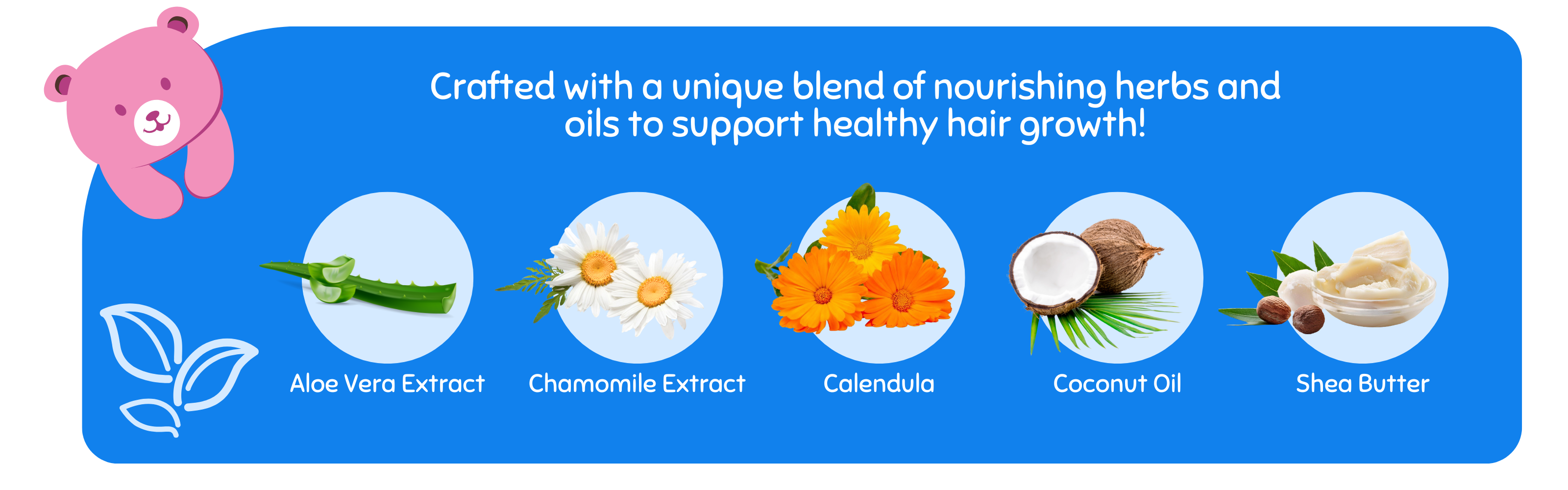 Crafted with a unique blend of nourishing herbs and oils to support healthy hair growth!

Aloe Vera Extract

Chamomile Extract

Calendula

Coconut Oil

Shea Butter